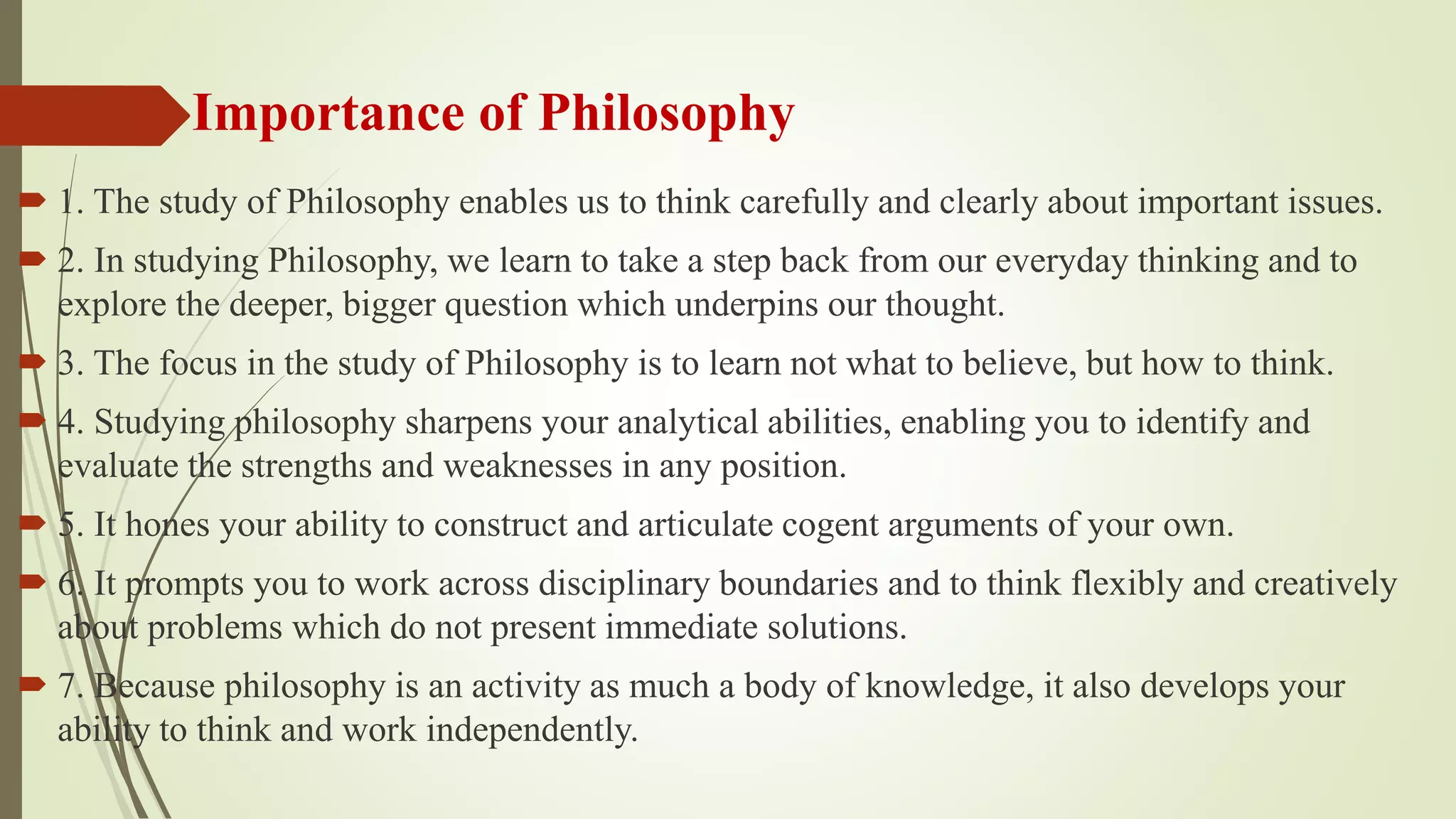 Importance of Philosophy

1. The study of Philosophy enables us to think carefully and clearly about important issues.

2. In studying Philosophy, we learn to take a step back from our everyday thinking and to explore the deeper, bigger question which underpins our thought.

3. The focus in the study of Philosophy is to learn not what to believe, but how to think.

4. Studying philosophy sharpens your analytical abilities, enabling you to identify and evaluate the strengths and weaknesses in any position.

5. It hones your ability to construct and articulate cogent arguments of your own.

6. It prompts you to work across disciplinary boundaries and to think flexibly and creatively about problems which do not present immediate solutions.

7. Because philosophy is an activity as much a body of knowledge, it also develops your ability to think and work independently.